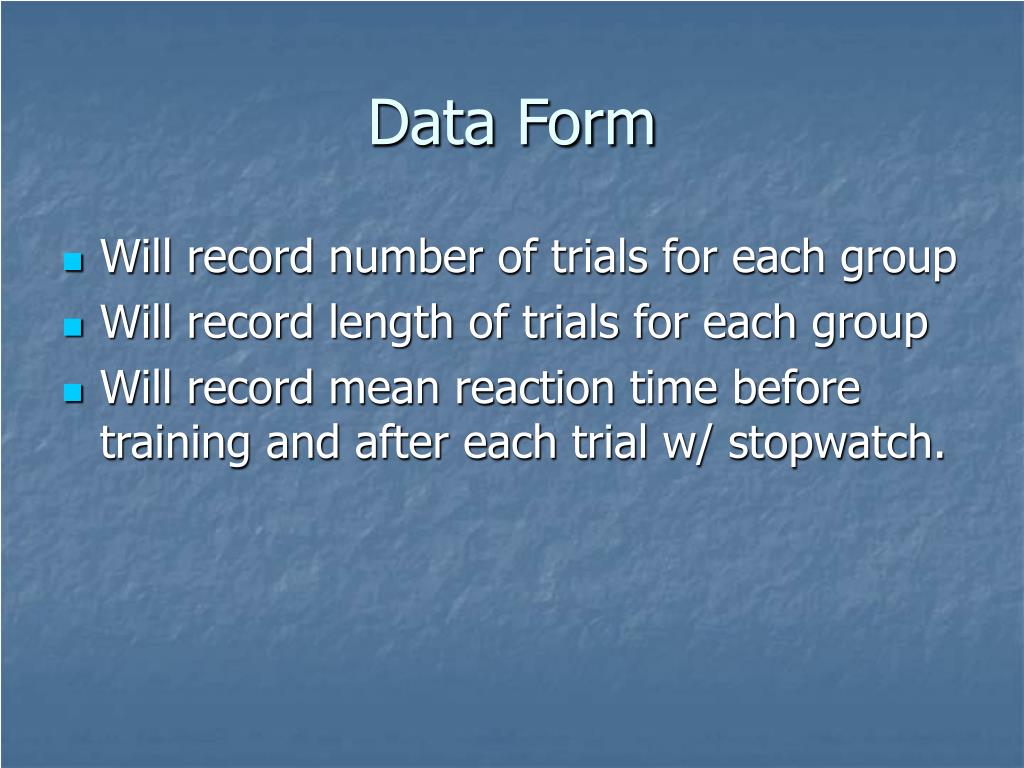 Data Form

- Will record number of trials for each group
- Will record length of trials for each group
- Will record mean reaction time before training and after each trial w/ stopwatch.